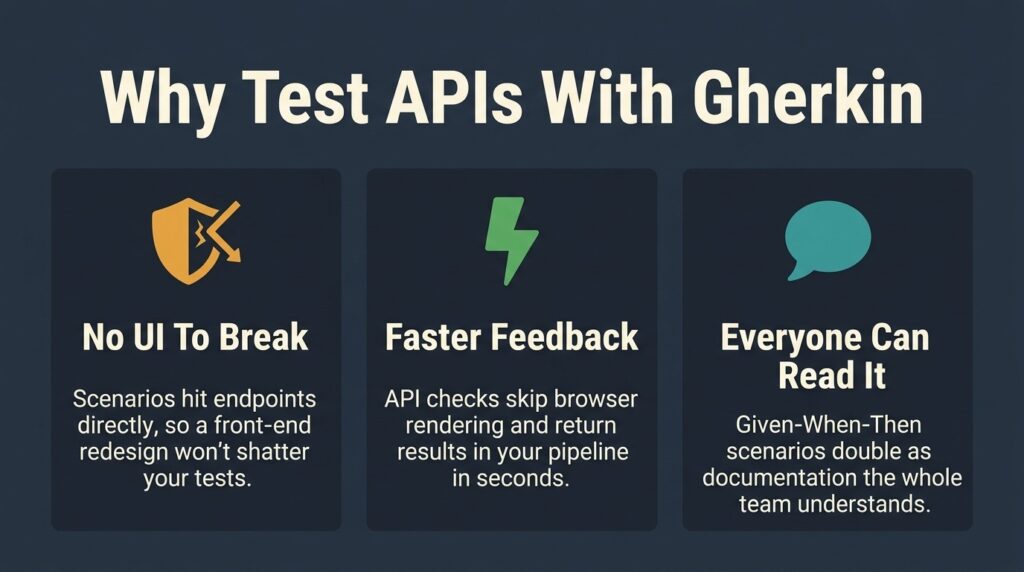 Why Test APIs With Gherkin

No UI To Break

Scenarios hit endpoints directly, so a front-end redesign won't shatter your tests.

Faster Feedback

API checks skip browser rendering and return results in your pipeline in seconds.

Everyone Can Read It

Given-When-Then scenarios double as documentation the whole team understands.